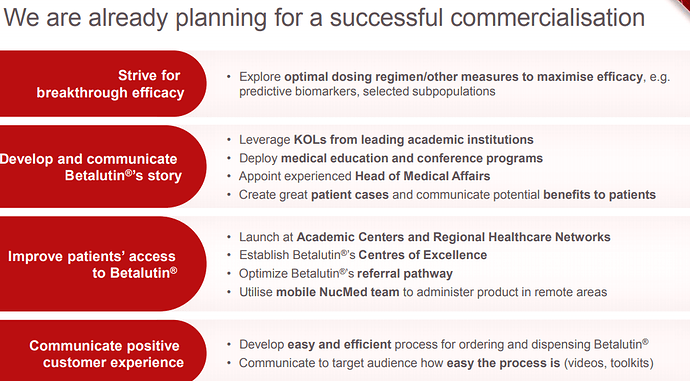 We are already planning for a successful commercialisation

Strive for breakthrough efficacy

• Explore optimal dosing regimen/other measures to maximise efficacy, e.g. predictive biomarkers, selected subpopulations

Develop and communicate Betalutin®'s story

• Leverage KOLs from leading academic institutions
• Deploy medical education and conference programs
• Appoint experienced Head of Medical Affairs
• Create great patient cases and communicate potential benefits to patients

Improve patients' access to Betalutin®

• Launch at Academic Centers and Regional Healthcare Networks
• Establish Betalutin®'s Centres of Excellence
• Optimize Betalutin®'s referral pathway
• Utilise mobile NucMed team to administer product in remote areas

Communicate positive customer experience

• Develop easy and efficient process for ordering and dispensing Betalutin®
• Communicate to target audience how easy the process is (videos, toolkits)